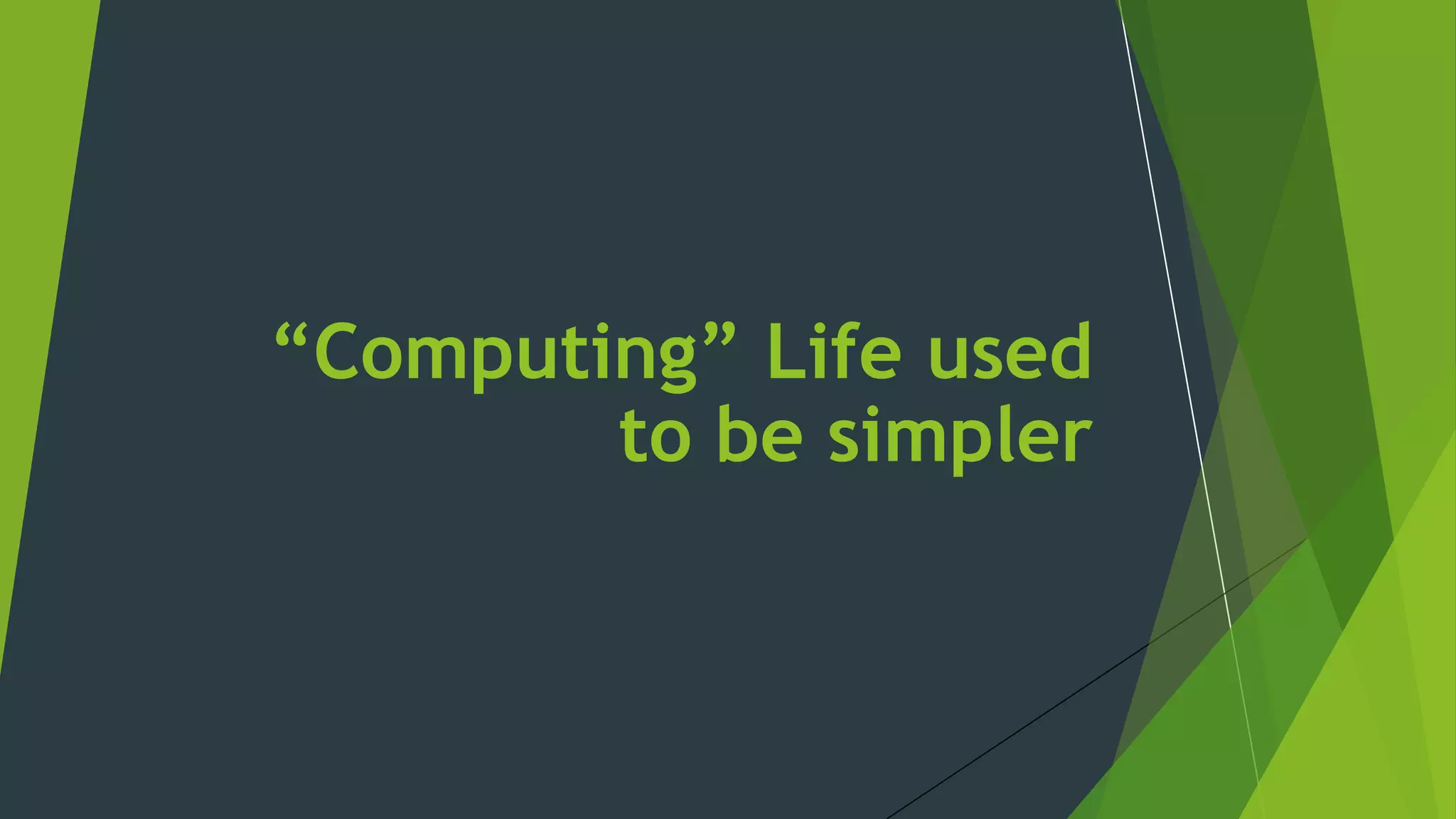 “Computing” Life used to be simpler